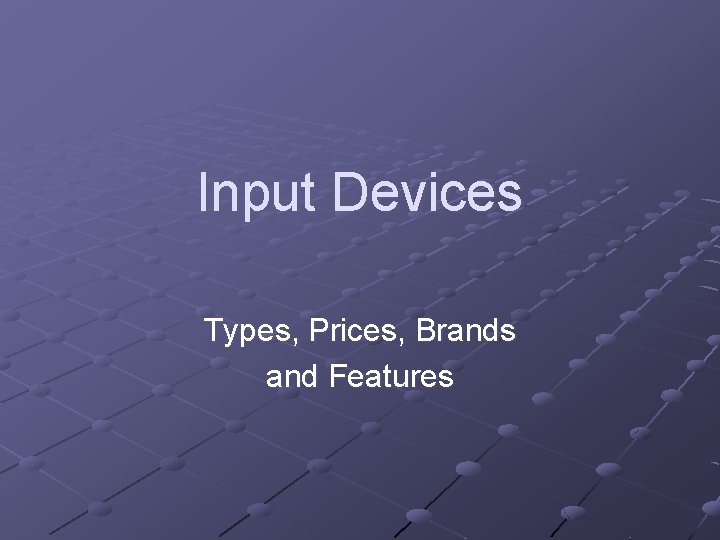 Input Devices

Types, Prices, Brands and Features